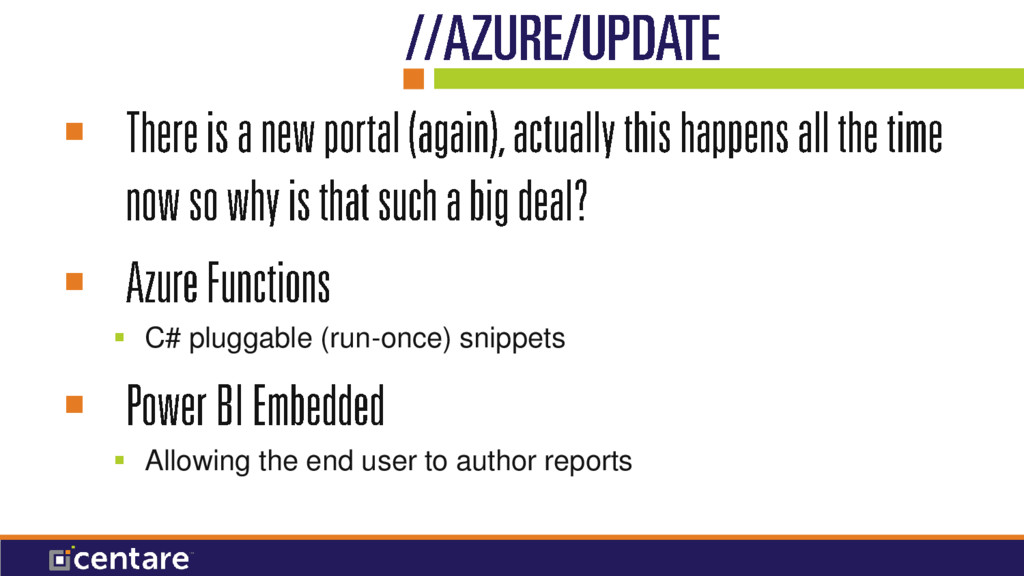 //AZURE/UPDATE

There is a new portal (again), actually this happens all the time now so why is that such a big deal?

Azure Functions

C# pluggable (run-once) snippets

Power BI Embedded

Allowing the end user to author reports

centare